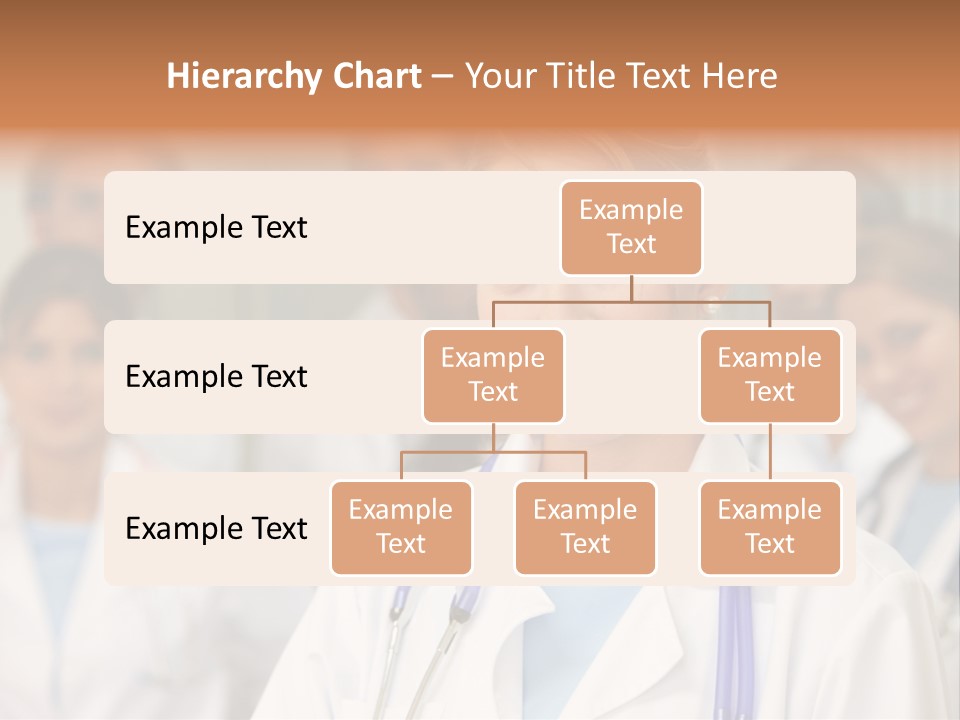 Hierarchy Chart – Your Title Text Here

Example Text

Example Text

Example Text

Example Text

Example Text

Example Text

Example Text

Example Text

Example Text